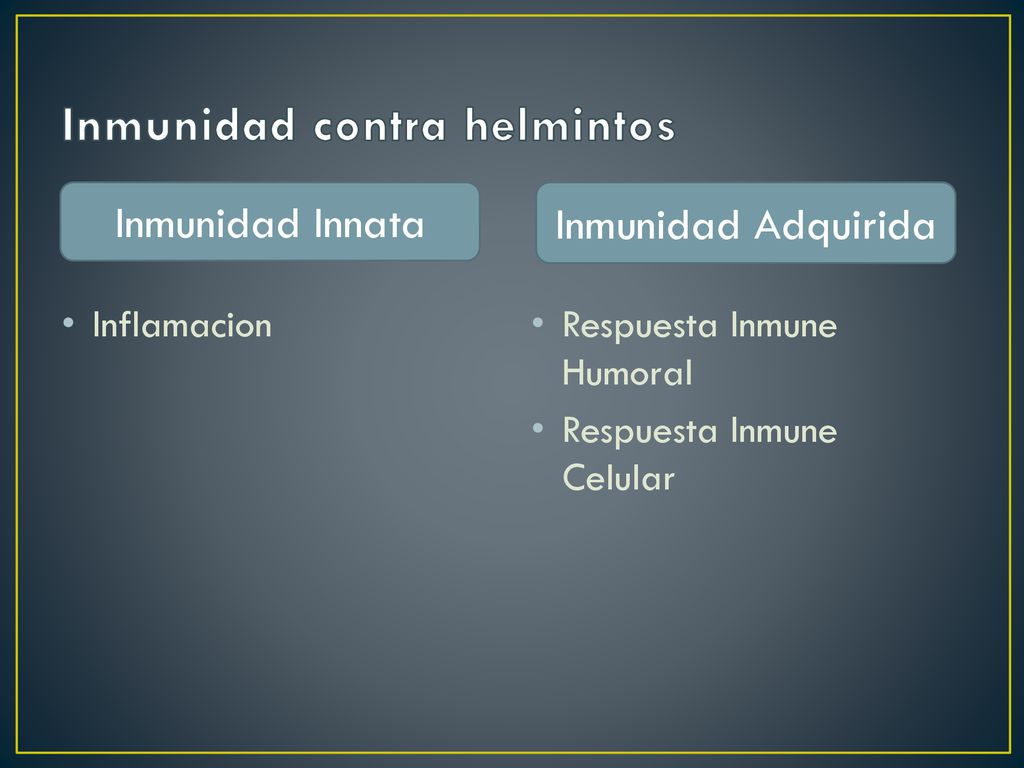 Inmunidad contra helmintos

Inmunidad Innata

• Inflamacion

Inmunidad Adquirida

• Respuesta Inmune Humoral
• Respuesta Inmune Celular